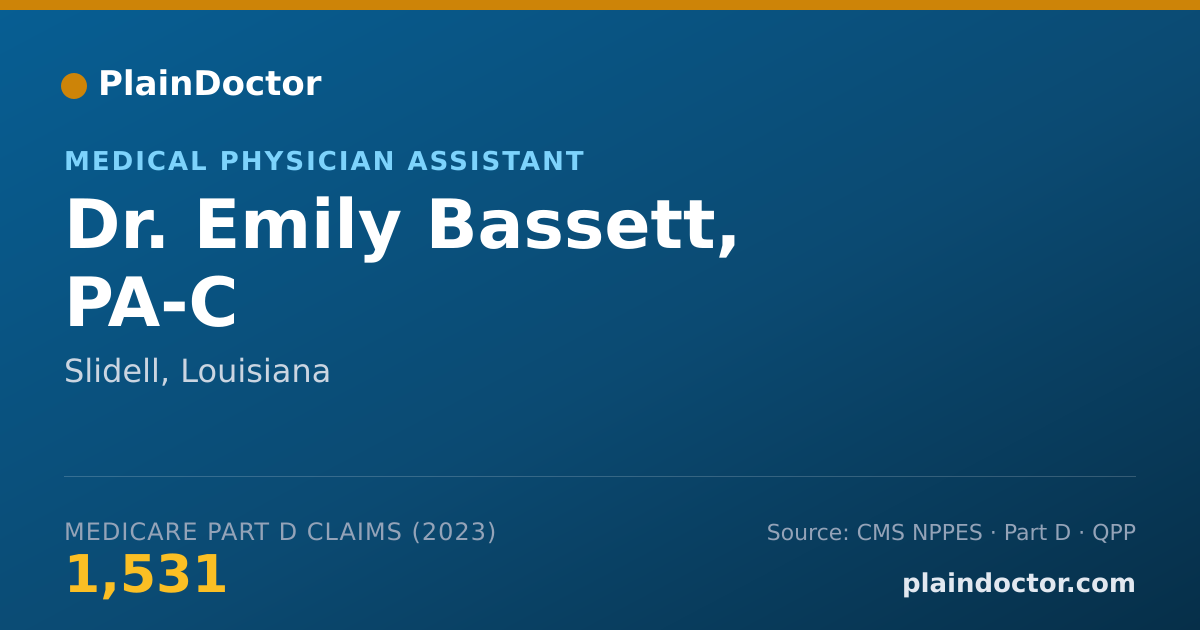 PlainDoctor

MEDICAL PHYSICIAN ASSISTANT

Dr. Emily Bassett, PA-C

Slidell, Louisiana

MEDICARE PART D CLAIMS (2023)

1,531

Source: CMS NPPES · Part D · QPP

plaindoctor.com